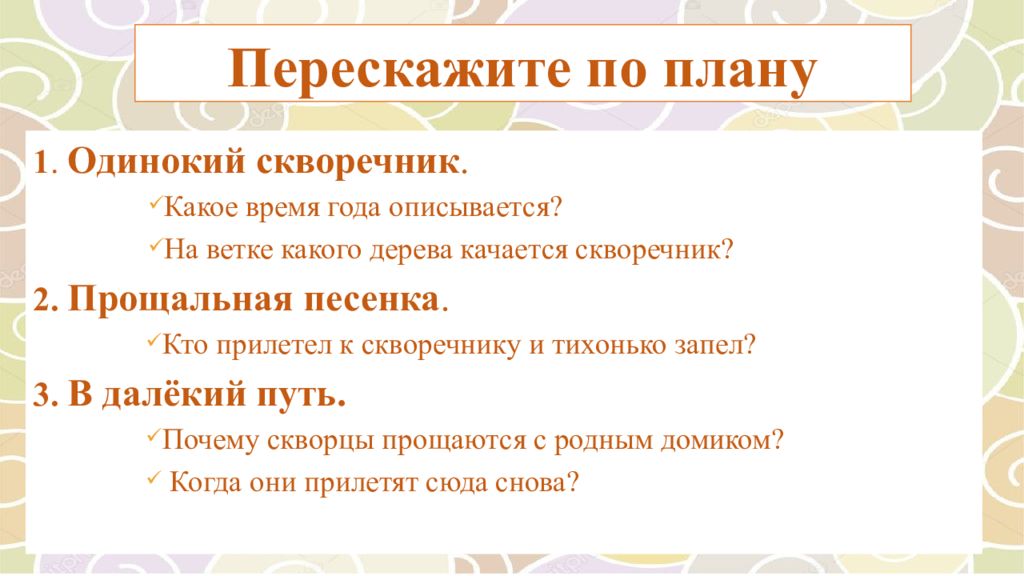 Перескажите по плану

1. Одинокий скворечник.

✓Какое время года описывается?

✓На ветке какого дерева качается скворечник?

2. Прощальная песенка.

✓Кто прилетел к скворечнику и тихонько запел?

3. В далёкий путь.

✓Почему скворцы прощаются с родным домиком?

✓ Когда они прилетят сюда снова?